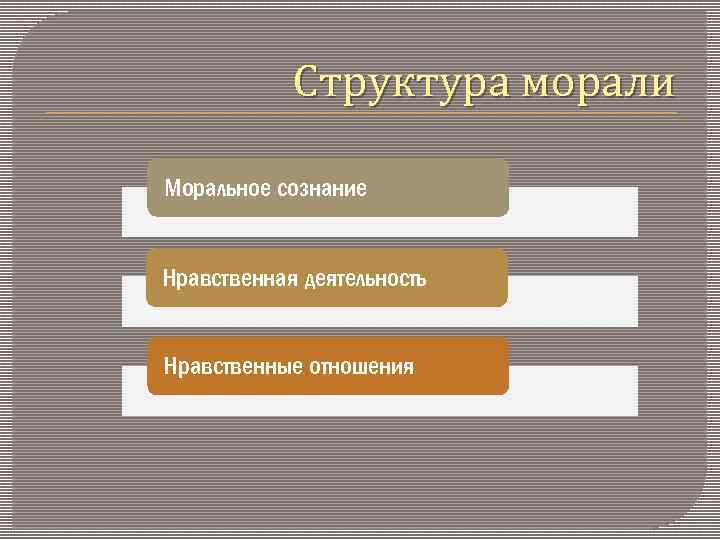 Структура морали

Моральное сознание

Нравственная деятельность

Нравственные отношения